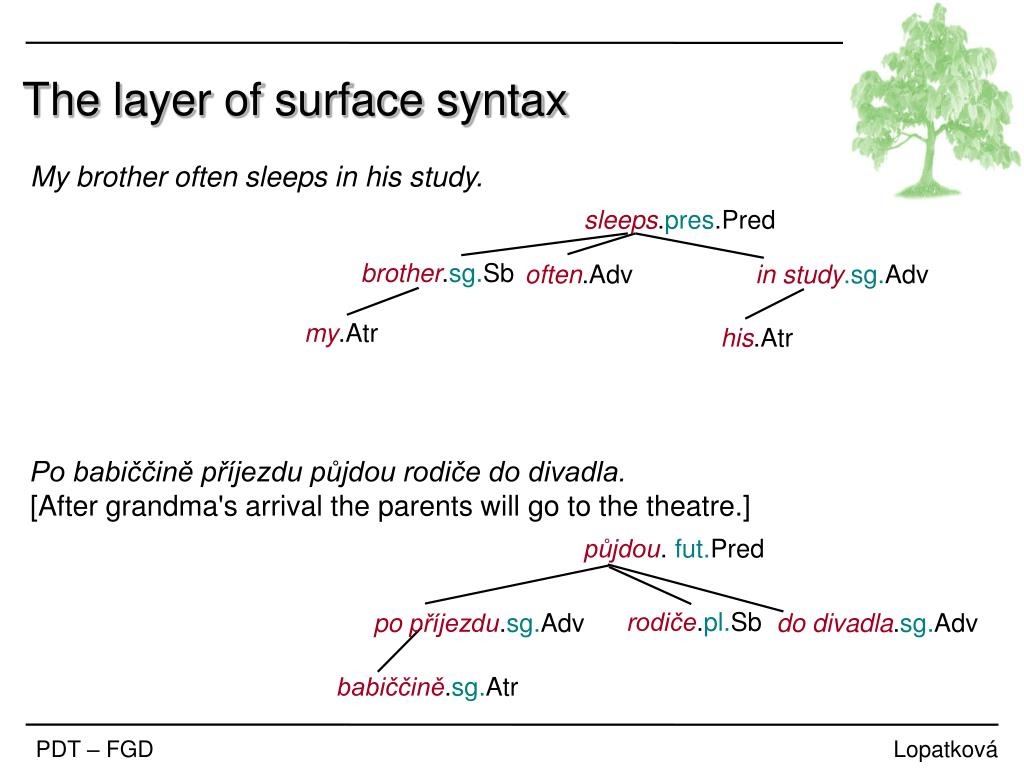 The layer of surface syntax

My brother often sleeps in his study.

sleeps.pres.Pred

brother.sg.Sb often.Adv in study.sg.Adv

my.Atr his.Atr

Po babiččině příjezdu půjdou rodiče do divadla.
[After grandma's arrival the parents will go to the theatre.]

půjdou. fut.Pred

po příjezdu.sg.Adv rodiče.pl.Sb do divadla.sg.Adv

babiččině.sg.Atr

PDT – FGD

Lopatková